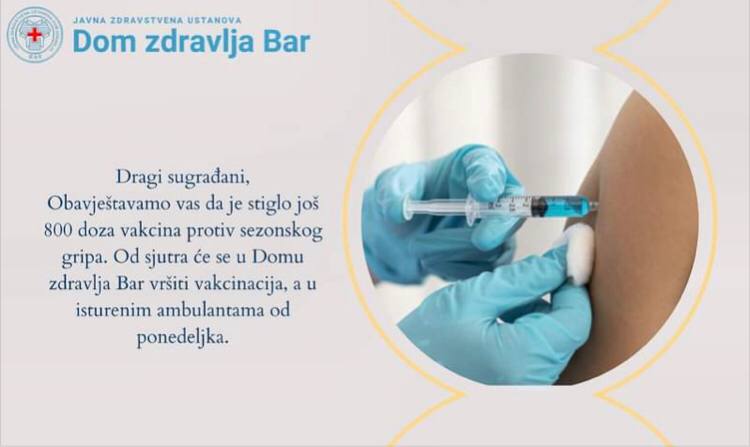 JAVNA ZDRAVSTVENA USTANOVA
Dom zdravlja Bar

Dragi sugrađani,
Obavještavamo vas da je stiglo još 800 doza vakcina protiv sezonskog gripa. Od sjutra će se u Domu zdravlja Bar vršiti vakcinacija, a u isturenim ambulantama od ponedeljka.